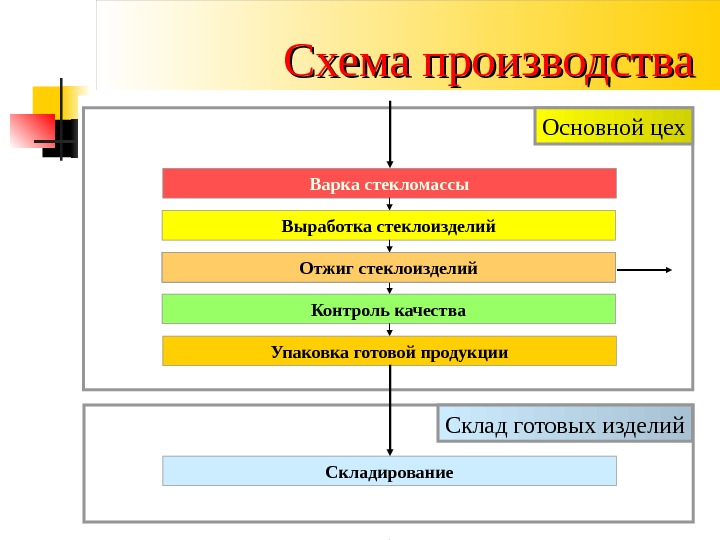 Схема производства

Основной цех

Варка стекломассы

Выработка стеклоизделий

Отжиг стеклоизделий

Контроль качества

Упаковка готовой продукции

Склад готовых изделий

Складирование